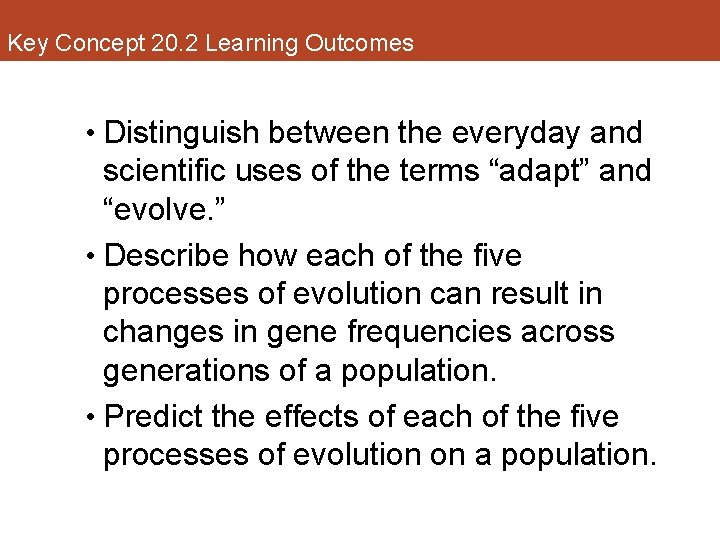 Key Concept 20.2 Learning Outcomes

• Distinguish between the everyday and scientific uses of the terms “adapt” and “evolve.”

• Describe how each of the five processes of evolution can result in changes in gene frequencies across generations of a population.

• Predict the effects of each of the five processes of evolution on a population.